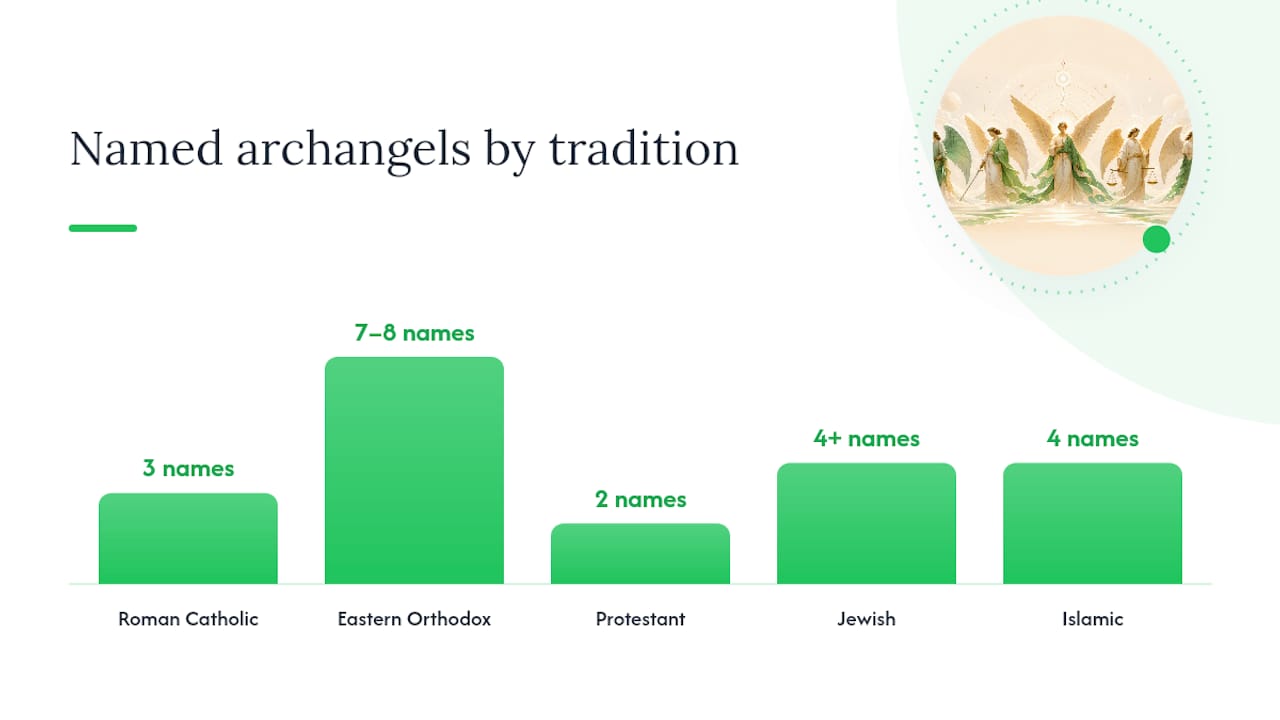 Named archangels by tradition

3 names
7–8 names
2 names
4+ names
4 names

Roman Catholic
Eastern Orthodox
Protestant
Jewish
Islamic